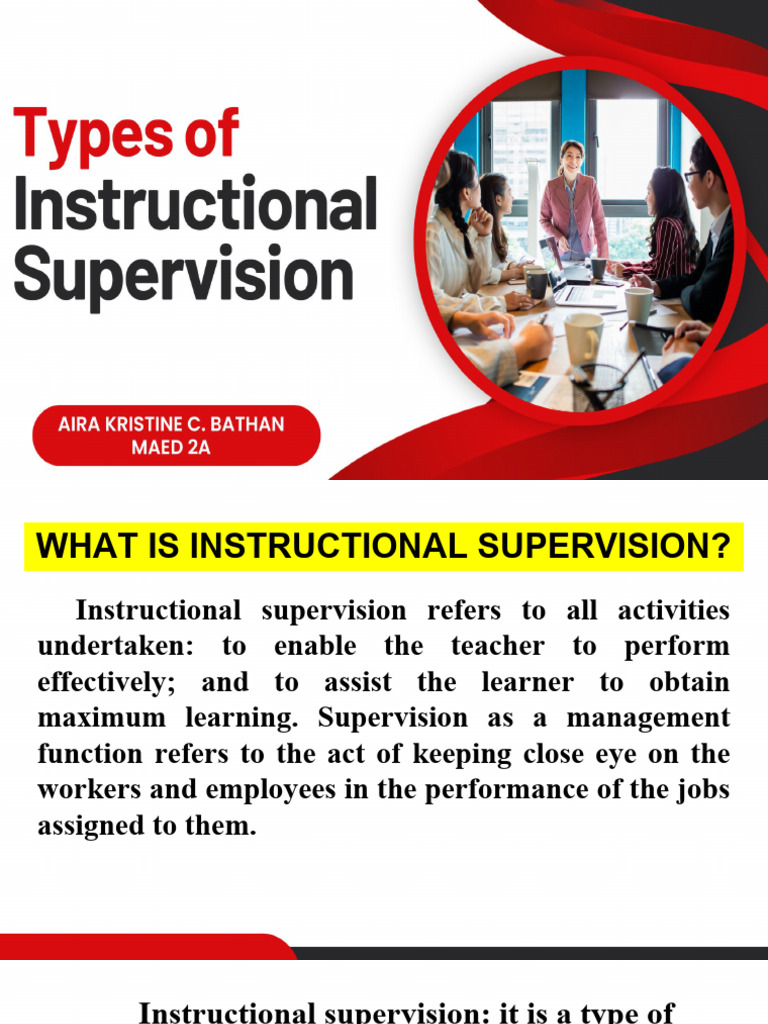 Types of Instructional Supervision

AIRA KRISTINE C. BATHAN
MAED 2A

WHAT IS INSTRUCTIONAL SUPERVISION?

Instructional supervision refers to all activities undertaken: to enable the teacher to perform effectively; and to assist the learner to obtain maximum learning. Supervision as a management function refers to the act of keeping close eye on the workers and employees in the performance of the jobs assigned to them.

Instructional supervision: it is a type of